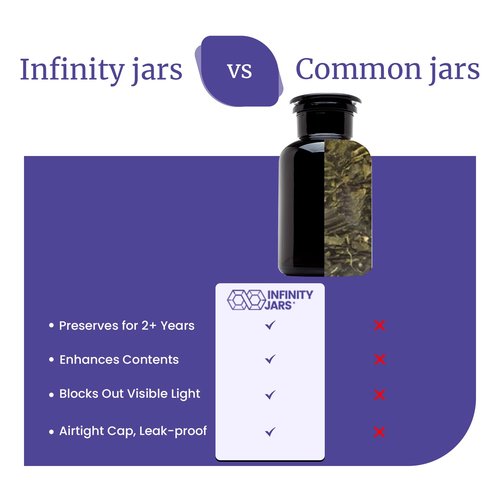 Infinity jars vs Common jars

INFINITY JARS

| | INFINITY JARS | |
|---|---|---|
| • Preserves for 2+ Years | ✓ | ✗ |
| • Enhances Contents | ✓ | ✗ |
| • Blocks Out Visible Light | ✓ | ✗ |
| • Airtight Cap, Leak-proof | ✓ | ✗ |